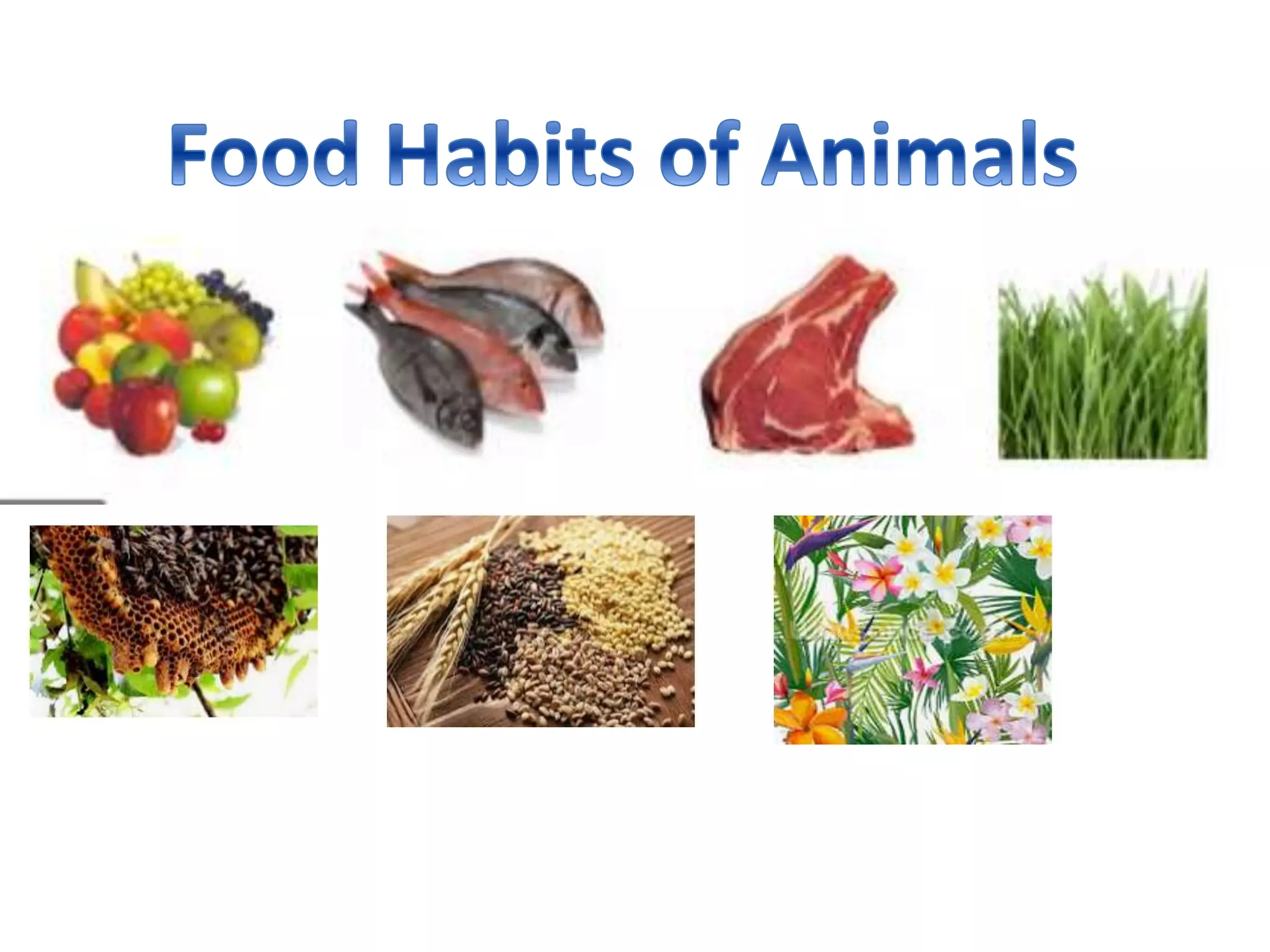 Food Habits of Animals